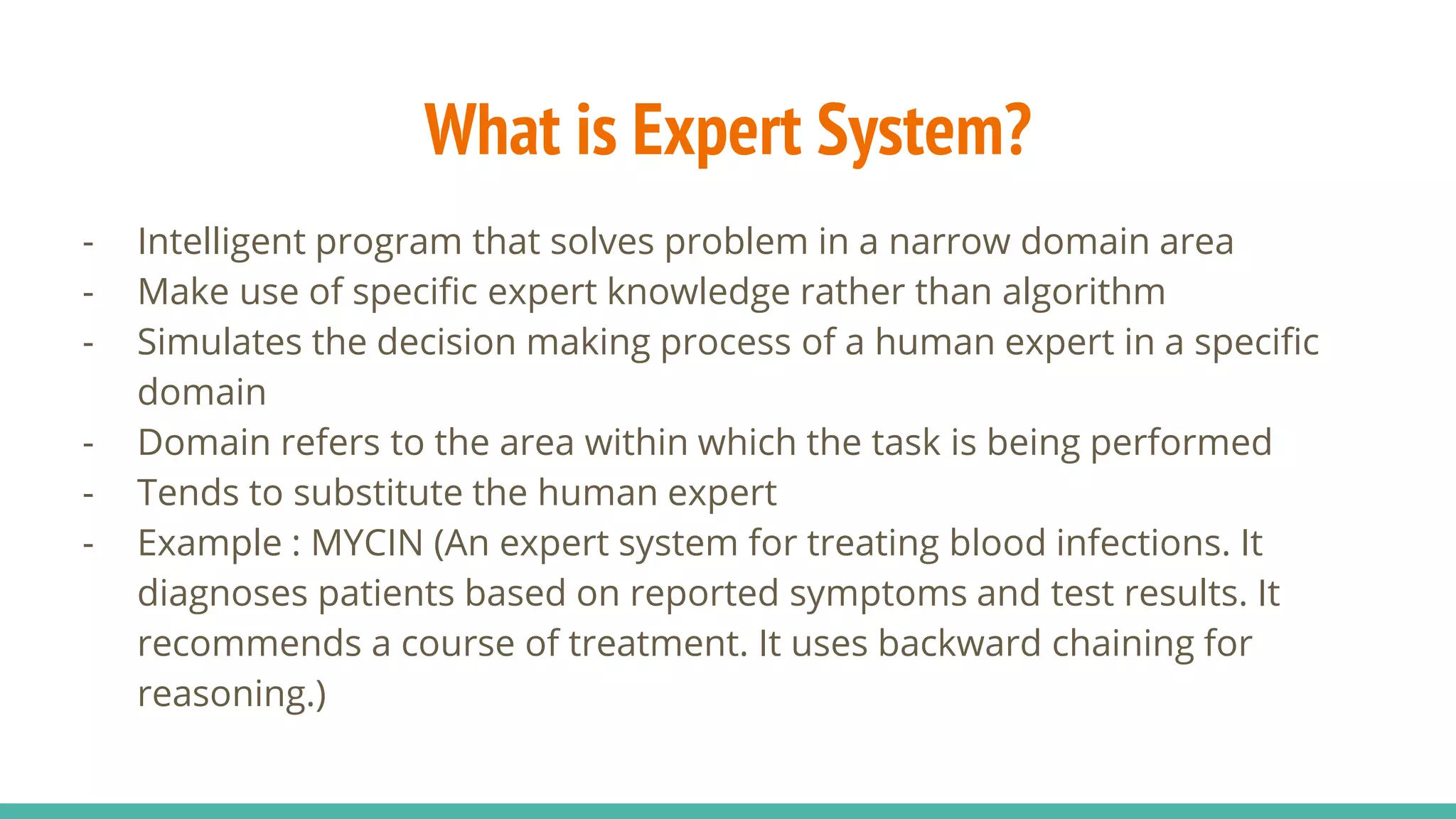 What is Expert System?

- Intelligent program that solves problem in a narrow domain area
- Make use of specific expert knowledge rather than algorithm
- Simulates the decision making process of a human expert in a specific domain
- Domain refers to the area within which the task is being performed
- Tends to substitute the human expert
- Example : MYCIN (An expert system for treating blood infections. It diagnoses patients based on reported symptoms and test results. It recommends a course of treatment. It uses backward chaining for reasoning.)